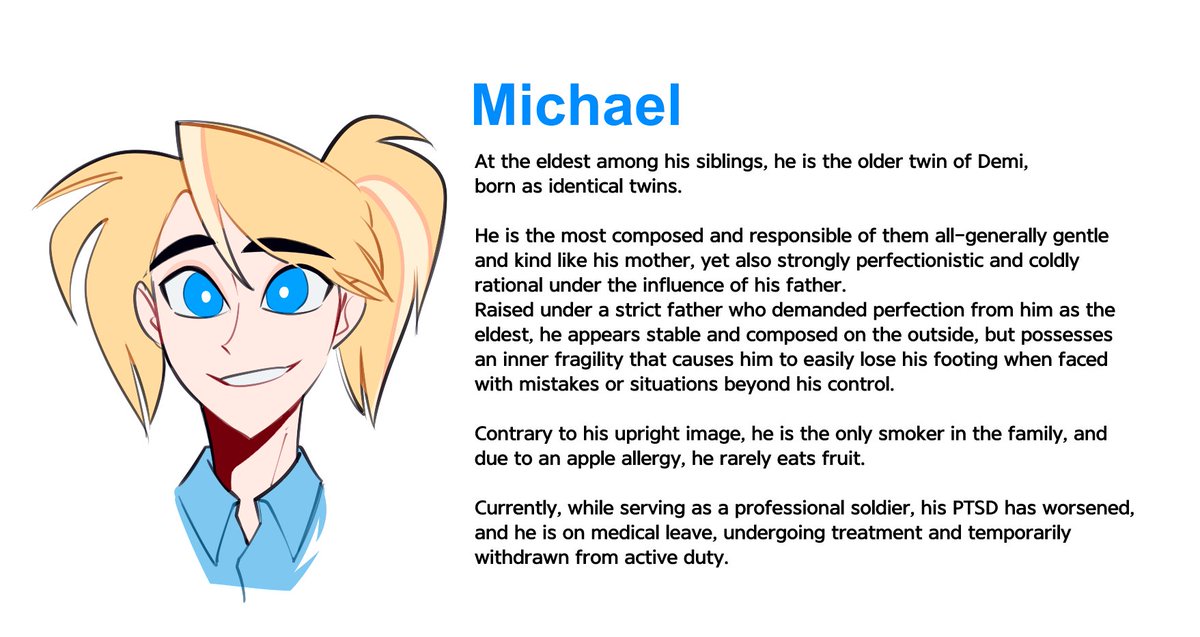 Michael

At the eldest among his siblings, he is the older twin of Demi, born as identical twins.

He is the most composed and responsible of them all-generally gentle and kind like his mother, yet also strongly perfectionistic and coldly rational under the influence of his father.
Raised under a strict father who demanded perfection from him as the eldest, he appears stable and composed on the outside, but possesses an inner fragility that causes him to easily lose his footing when faced with mistakes or situations beyond his control.

Contrary to his upright image, he is the only smoker in the family, and due to an apple allergy, he rarely eats fruit.

Currently, while serving as a professional soldier, his PTSD has worsened, and he is on medical leave, undergoing treatment and temporarily withdrawn from active duty.